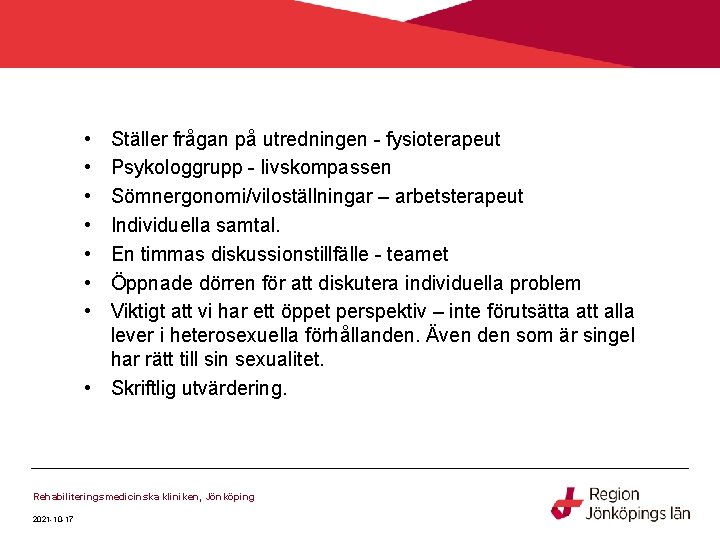 • Ställer frågan på utredningen - fysioterapeut
• Psykologgrupp - livskompassen
• Sömnergonomi/viloställningar – arbetsterapeut
• Individuella samtal.
• En timmas diskussionstillfälle - teamet
• Öppnade dörren för att diskutera individuella problem
• Viktigt att vi har ett öppet perspektiv – inte förutsätta att alla lever i heterosexuella förhållanden. Även den som är singel har rätt till sin sexualitet.
• Skriftlig utvärdering.

Rehabiliteringsmedicinska kliniken, Jönköping

2021-10-17

Region Jönköpings län